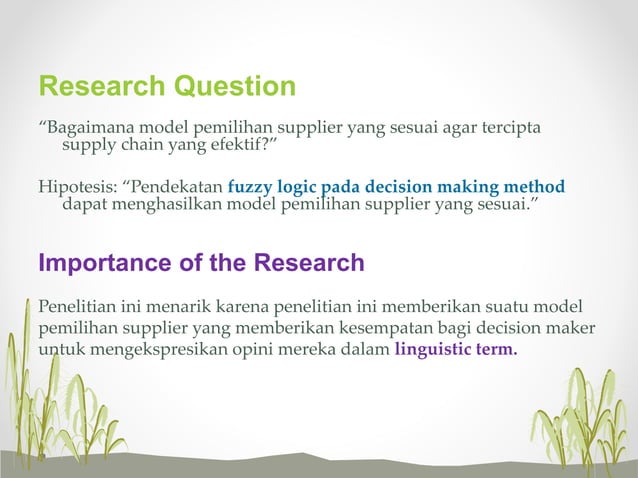 Research Question

“Bagaimana model pemilihan supplier yang sesuai agar tercipta supply chain yang efektif?”

Hipotesis: “Pendekatan fuzzy logic pada decision making method dapat menghasilkan model pemilihan supplier yang sesuai.”

Importance of the Research

Penelitian ini menarik karena penelitian ini memberikan suatu model pemilihan supplier yang memberikan kesempatan bagi decision maker untuk mengekspresikan opini mereka dalam linguistic term.